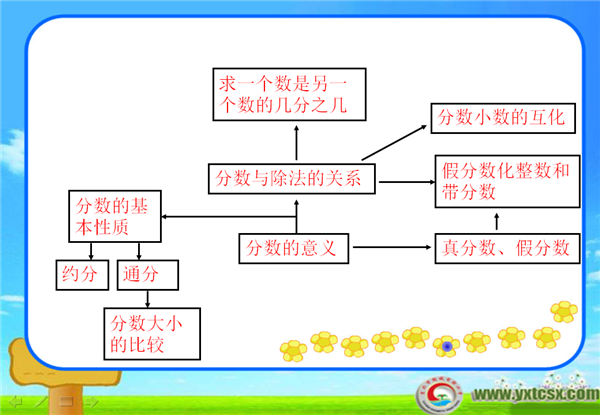 求一个数是另一个数的几分之几

分数小数的互化

分数与除法的关系

假分数化整数和带分数

分数的基本性质

分数的意义

真分数、假分数

约分

通分

分数大小的比较

www.yxtcsx.com